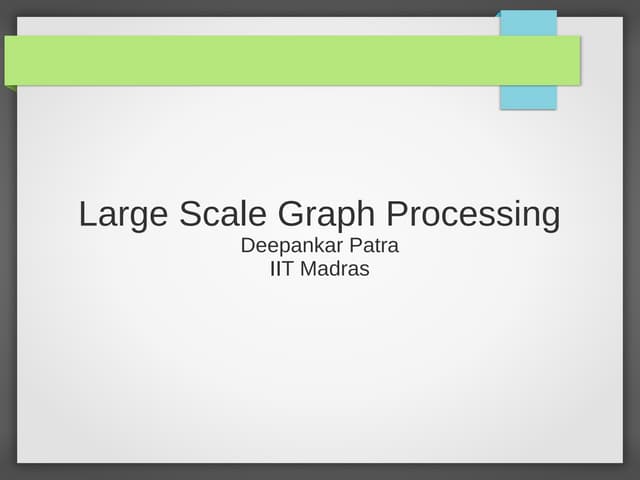 Large Scale Graph Processing
Deepankar Patra
IIT Madras